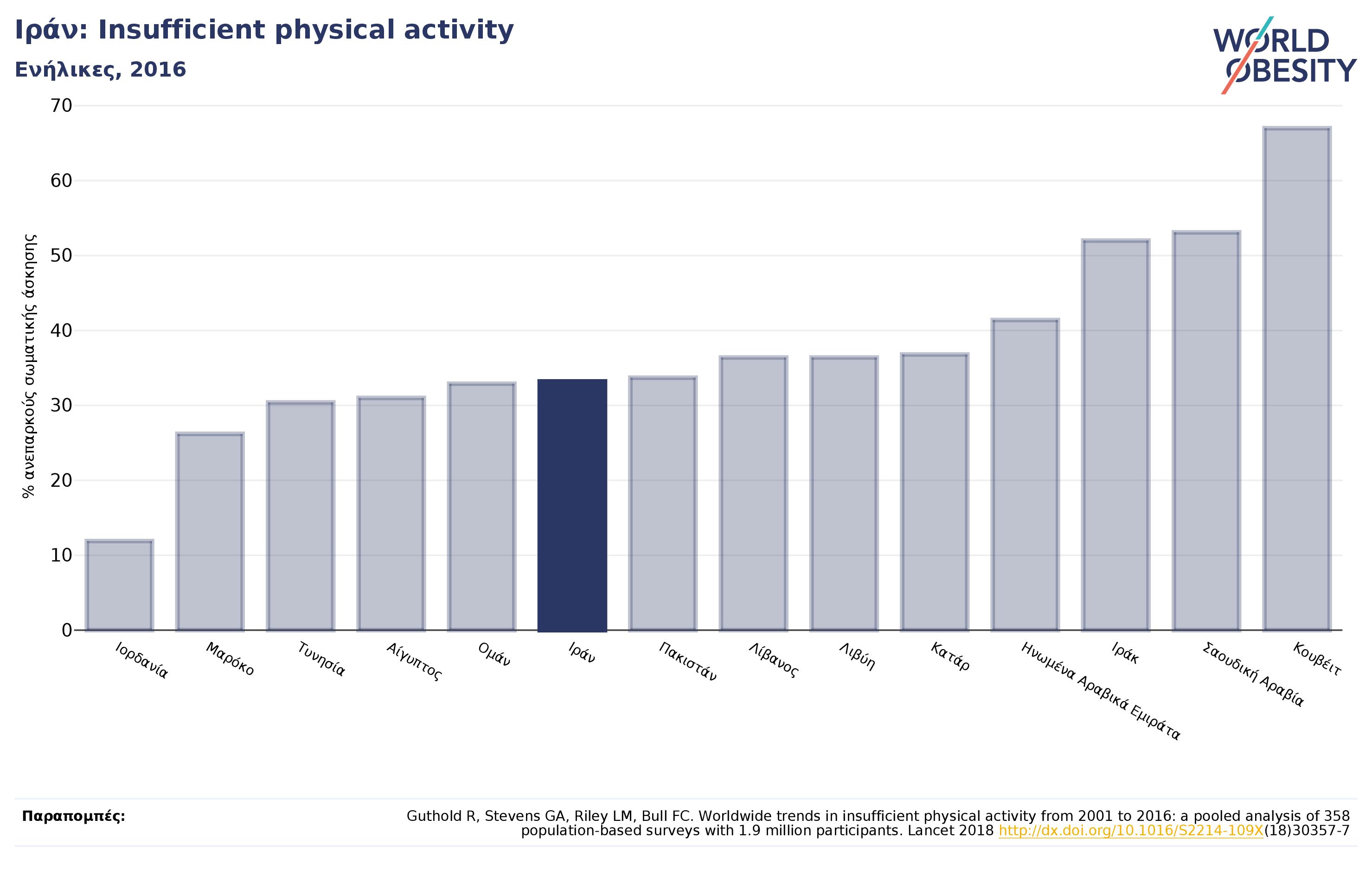 Ιράν: Insufficient physical activity
Ενήλικες, 2016

WORLD OBESITY

% ανεπαρκούς σωματικής άσκησης

70
60
50
40
30
20
10
0

Ιορδανία
Μαρόκο
Τυνησία
Αίγυπτος
Ομάν
Ιράν
Πακιστάν
Λίβανος
Λιβύη
Κατάρ
Ηνωμένα Αραβικά Εμιράτα
Ιράκ
Σαουδική Αραβία
Κουβέιτ

Παραπομπές:
Guthold R, Stevens GA, Riley LM, Bull FC. Worldwide trends in insufficient physical activity from 2001 to 2016: a pooled analysis of 358 population-based surveys with 1.9 million participants. Lancet 2018 http://dx.doi.org/10.1016/S2214-109X(18)30357-7